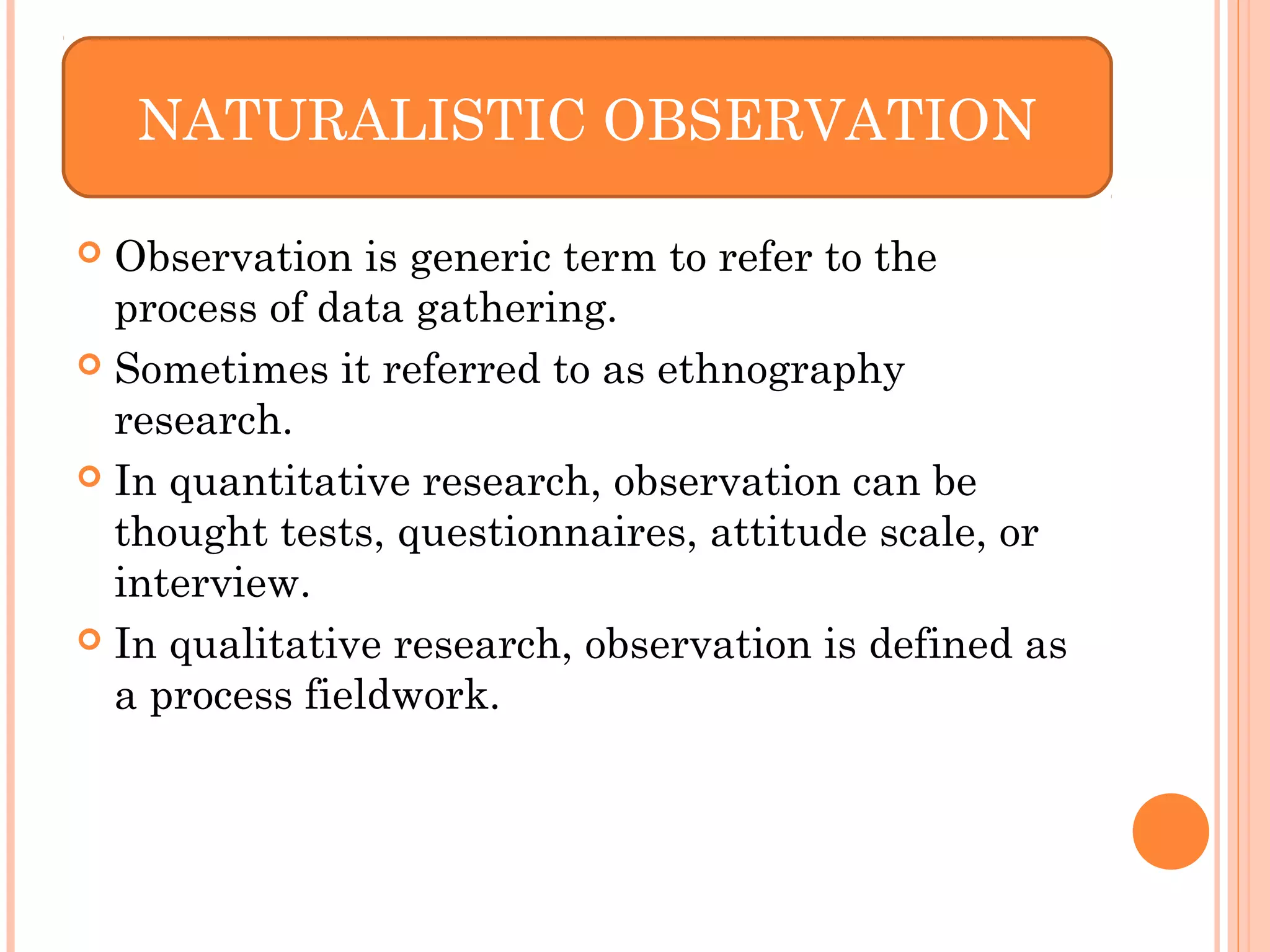 NATURALISTIC OBSERVATION

Observation is generic term to refer to the process of data gathering.

Sometimes it referred to as ethnography research.

In quantitative research, observation can be thought tests, questionnaires, attitude scale, or interview.

In qualitative research, observation is defined as a process fieldwork.